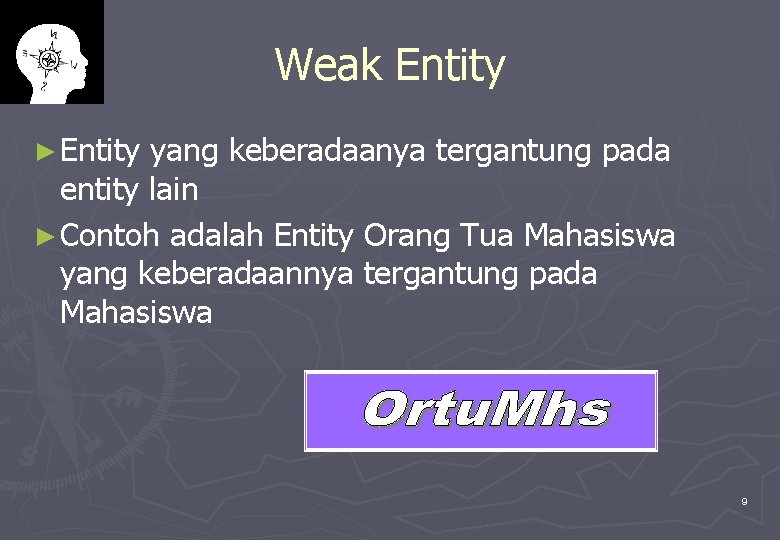 Weak Entity

► Entity yang keberadaanya tergantung pada entity lain

► Contoh adalah Entity Orang Tua Mahasiswa yang keberadaannya tergantung pada Mahasiswa

OrtuMhs

9